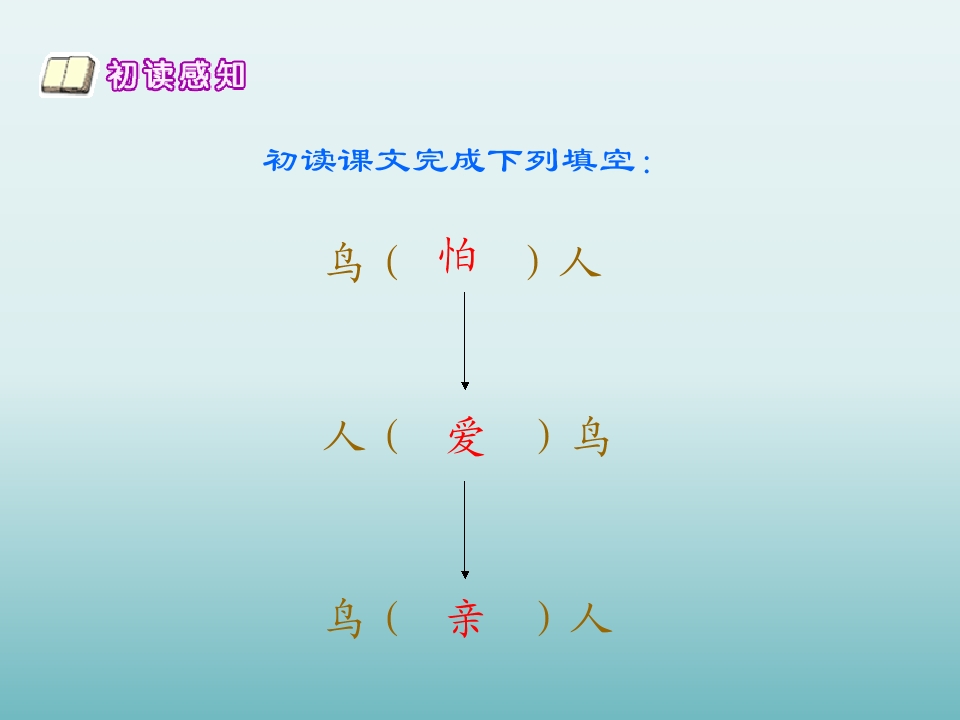 初读感知

初读课文完成下列填空：

鸟（ 怕 ）人

人（ 爱 ）鸟

鸟（ 亲 ）人